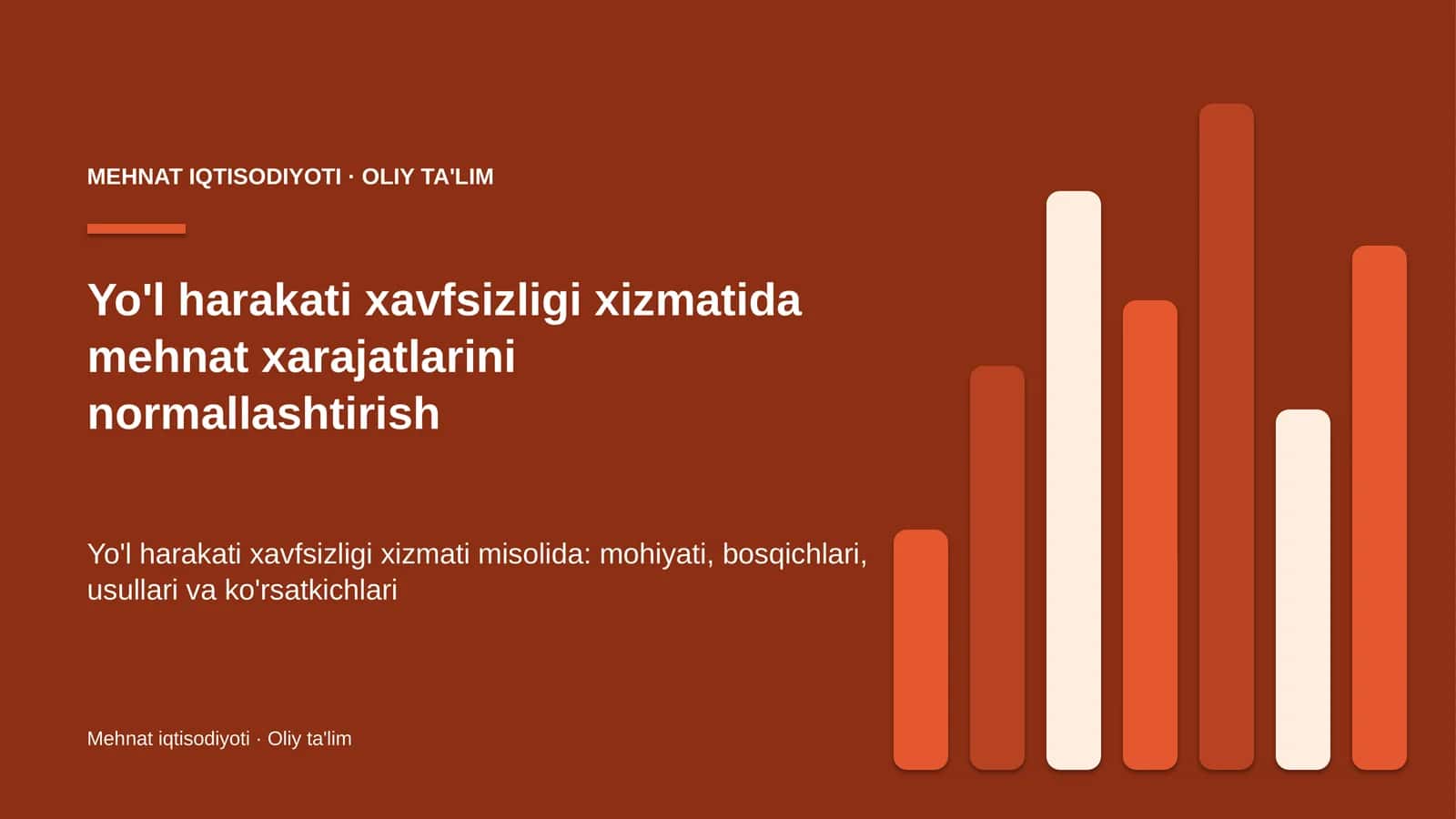 MEHNAT IQTISODIYOTI · OLIY TA'LIM

Yo'l harakati xavfsizligi xizmatida mehnat xarajatlarini normallashtirish

Yo'l harakati xavfsizligi xizmati misolida: mohiyati, bosqichlari, usullari va ko'rsatkichlari

Mehnat iqtisodiyoti · Oliy ta'lim